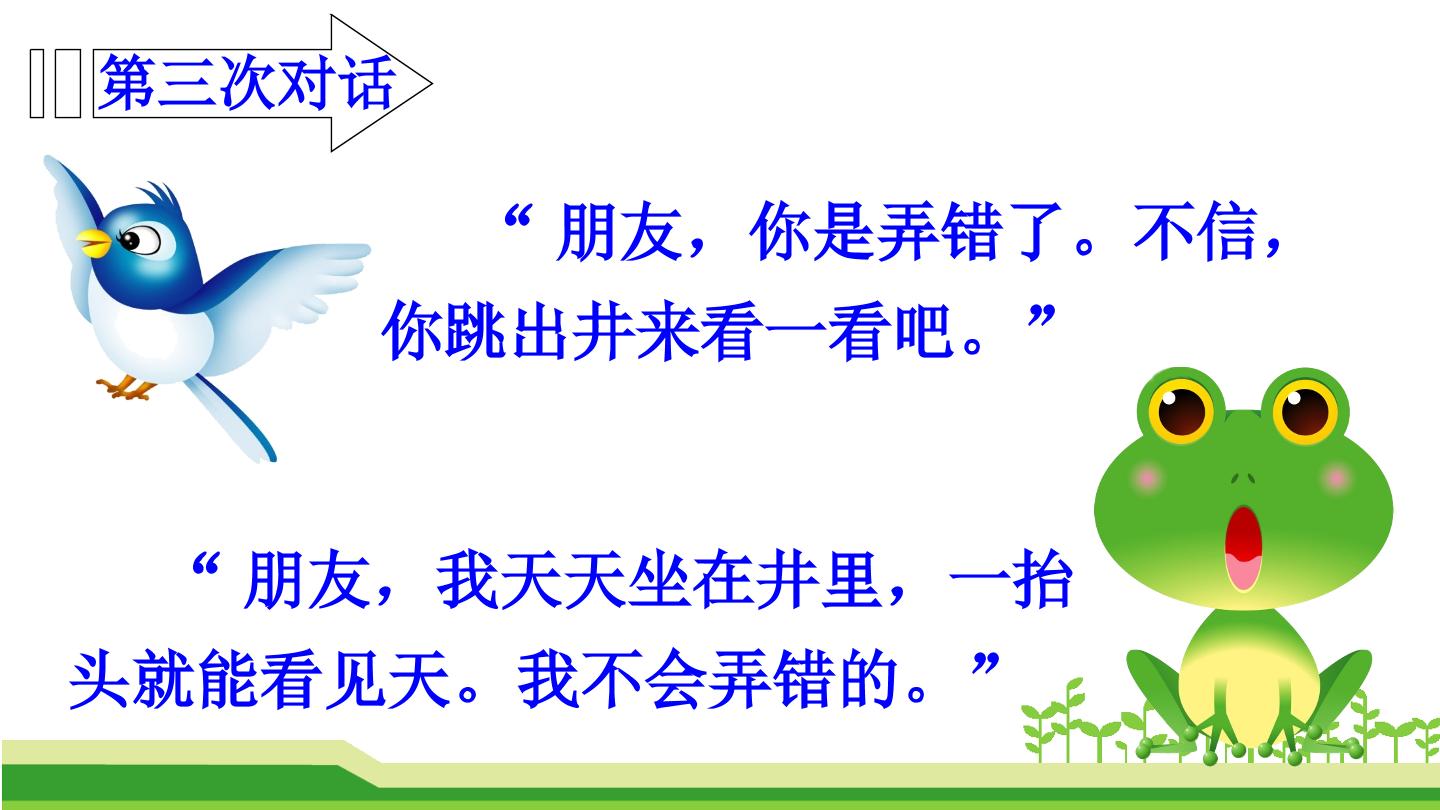 第三次对话

“朋友，你是弄错了。不信，你跳出井来看一看吧。”

“朋友，我天天坐在井里，一抬头就能看见天。我不会弄错的。”